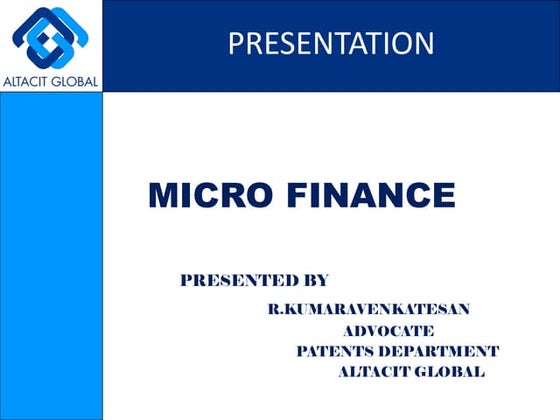 ALTACIT GLOBAL

PRESENTATION

MICRO FINANCE

PRESENTED BY

R.KUMARAVENKATESAN
ADVOCATE
PATENTS DEPARTMENT
ALTACIT GLOBAL